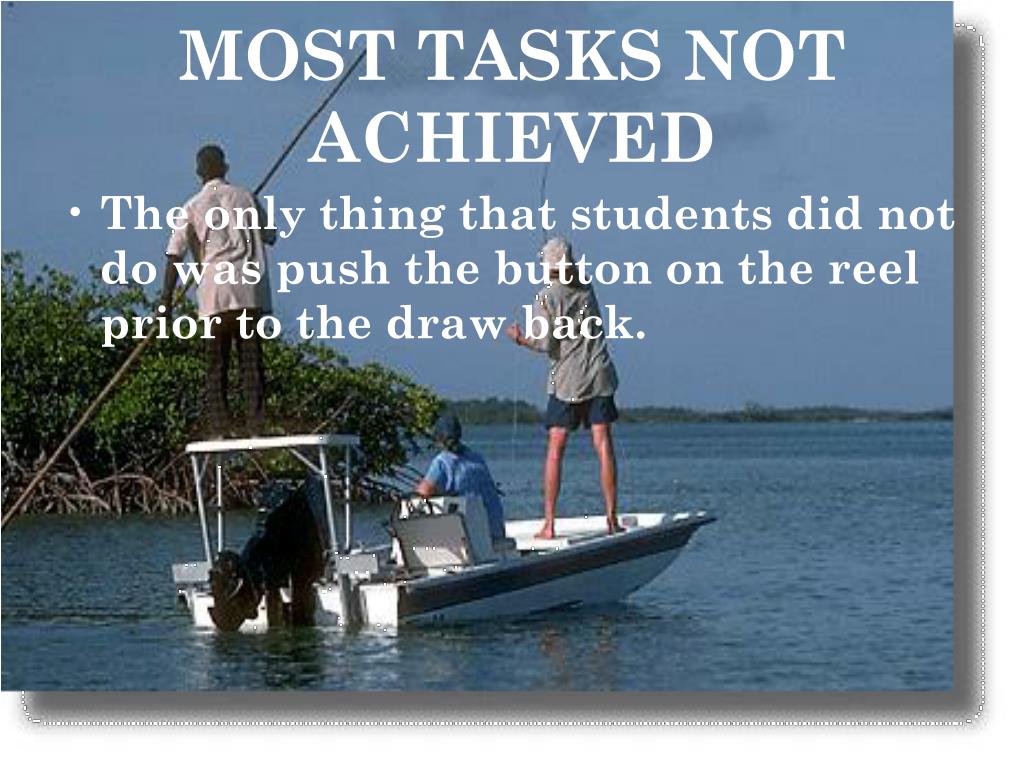 MOST TASKS NOT ACHIEVED

• The only thing that students did not do was push the button on the reel prior to the draw back.